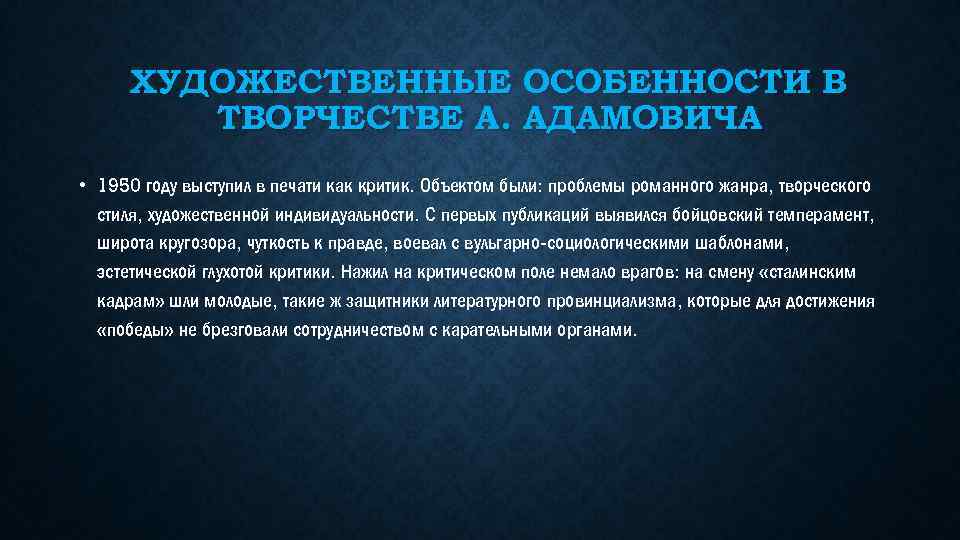 ХУДОЖЕСТВЕННЫЕ ОСОБЕННОСТИ В ТВОРЧЕСТВЕ А. АДАМОВИЧА

• 1950 году выступил в печати как критик. Объектом были: проблемы романного жанра, творческого стиля, художественной индивидуальности. С первых публикаций выявился бойцовский темперамент, широта кругозора, чуткость к правде, воевал с вульгарно-социологическими шаблонами, эстетической глухотой критики. Нажил на критическом поле немало врагов: на смену «сталинским кадрам» шли молодые, такие ж защитники литературного провинциализма, которые для достижения «победы» не брезговали сотрудничеством с карательными органами.